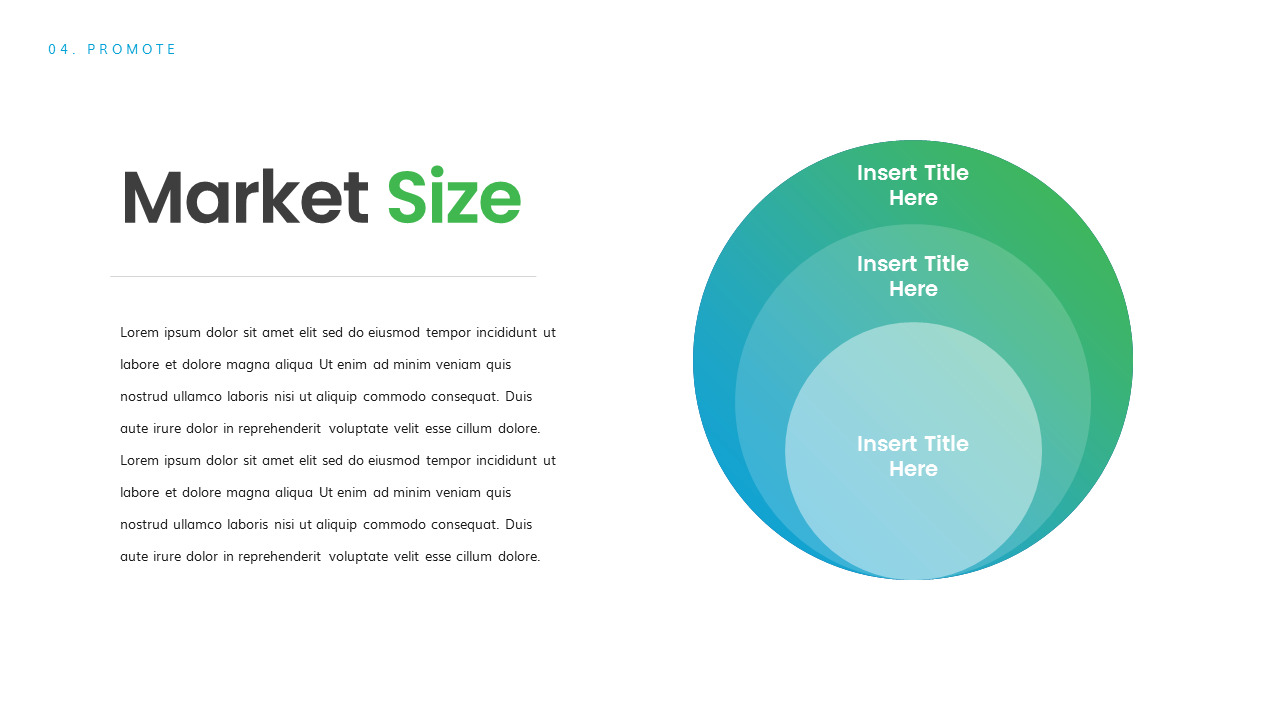 04. PROMOTE

Market Size

Lorem ipsum dolor sit amet elit sed do eiusmod tempor incididunt ut labore et dolore magna aliqua Ut enim ad minim veniam quis nostrud ullamco laboris nisi ut aliquip commodo consequat. Duis aute irure dolor in reprehenderit voluptate velit esse cillum dolore. Lorem ipsum dolor sit amet elit sed do eiusmod tempor incididunt ut labore et dolore magna aliqua Ut enim ad minim veniam quis nostrud ullamco laboris nisi ut aliquip commodo consequat. Duis aute irure dolor in reprehenderit voluptate velit esse cillum dolore.

Insert Title Here

Insert Title Here

Insert Title Here